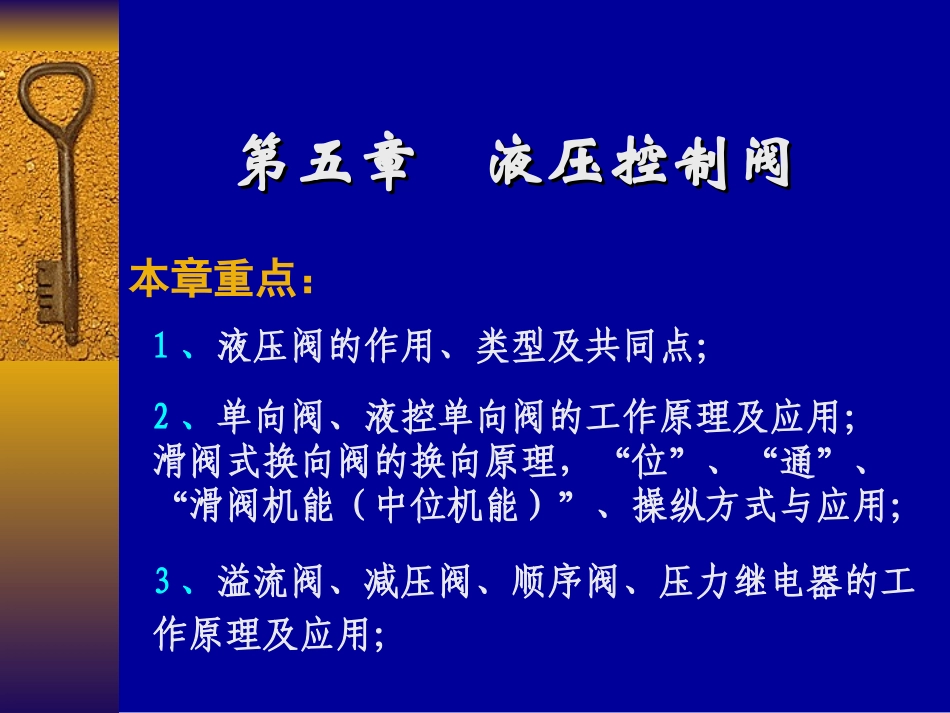 第五章　液压控制阀

本章重点：

1、液压阀的作用、类型及共同点；

2、单向阀、液控单向阀的工作原理及应用；滑阀式换向阀的换向原理，“位”、“通”、“滑阀机能（中位机能）”、操纵方式与应用；

3、溢流阀、减压阀、顺序阀、压力继电器的工作原理及应用；